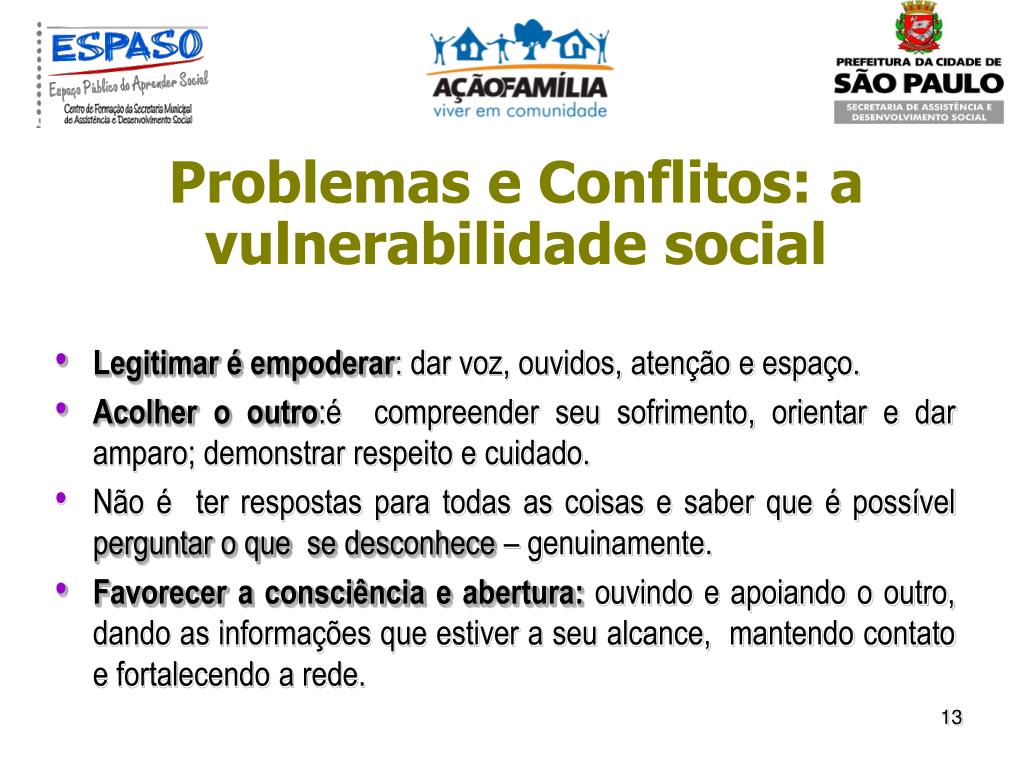 ESPASO
Espaço Público do Aprender Social
Centro de Formação da Secretaria Municipal de Assistência e Desenvolvimento Social

AÇÃOFAMÍLIA
viver em comunidade

PREFEITURA DA CIDADE DE
SÃO PAULO
SECRETARIA DE ASSISTÊNCIA E DESENVOLVIMENTO SOCIAL

Problemas e Conflitos: a vulnerabilidade social

• Legitimar é empoderar: dar voz, ouvidos, atenção e espaço.
• Acolher o outro:é compreender seu sofrimento, orientar e dar amparo; demonstrar respeito e cuidado.
• Não é ter respostas para todas as coisas e saber que é possível perguntar o que se desconhece – genuinamente.
• Favorecer a consciência e abertura: ouvindo e apoiando o outro, dando as informações que estiver a seu alcance, mantendo contato e fortalecendo a rede.

13